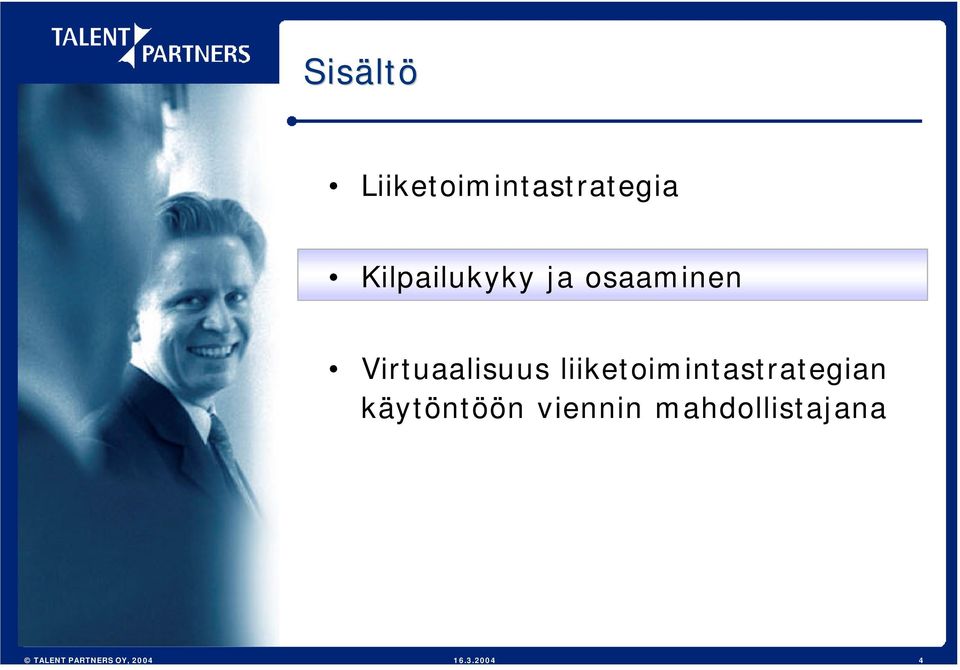 TALENT PARTNERS

Sisältö

• Liiketoimintastrategia

• Kilpailukyky ja osaaminen

• Virtuaalisuus liiketoimintastrategian käytöntöön viennin mahdollistajana

© TALENT PARTNERS OY, 2004

16.3.2004

4